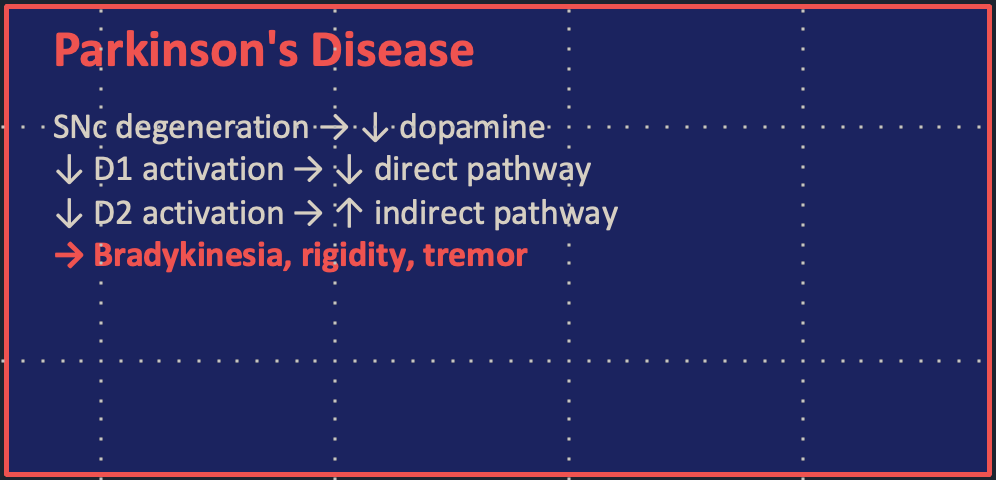 Parkinson's Disease

SNc degeneration → ↓ dopamine
↓ D1 activation → ↓ direct pathway
↓ D2 activation → ↑ indirect pathway
→ Bradykinesia, rigidity, tremor